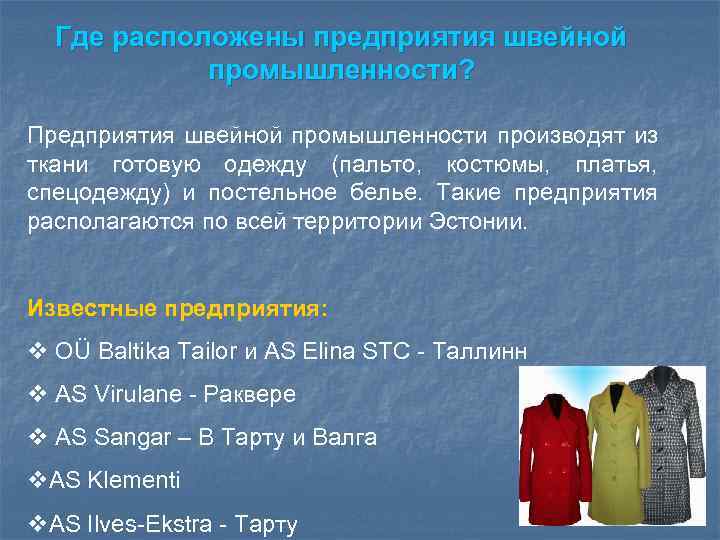 Где расположены предприятия швейной промышленности?

Предприятия швейной промышленности производят из ткани готовую одежду (пальто, костюмы, платья, спецодежду) и постельное белье. Такие предприятия располагаются по всей территории Эстонии.

Известные предприятия:

❖ OÜ Baltika Tailor и AS Elina STC - Таллинн

❖ AS Virulane - Раквере

❖ AS Sangar – В Тарту и Валга

❖AS Klementi

❖AS Ilves-Ekstra - Тарту